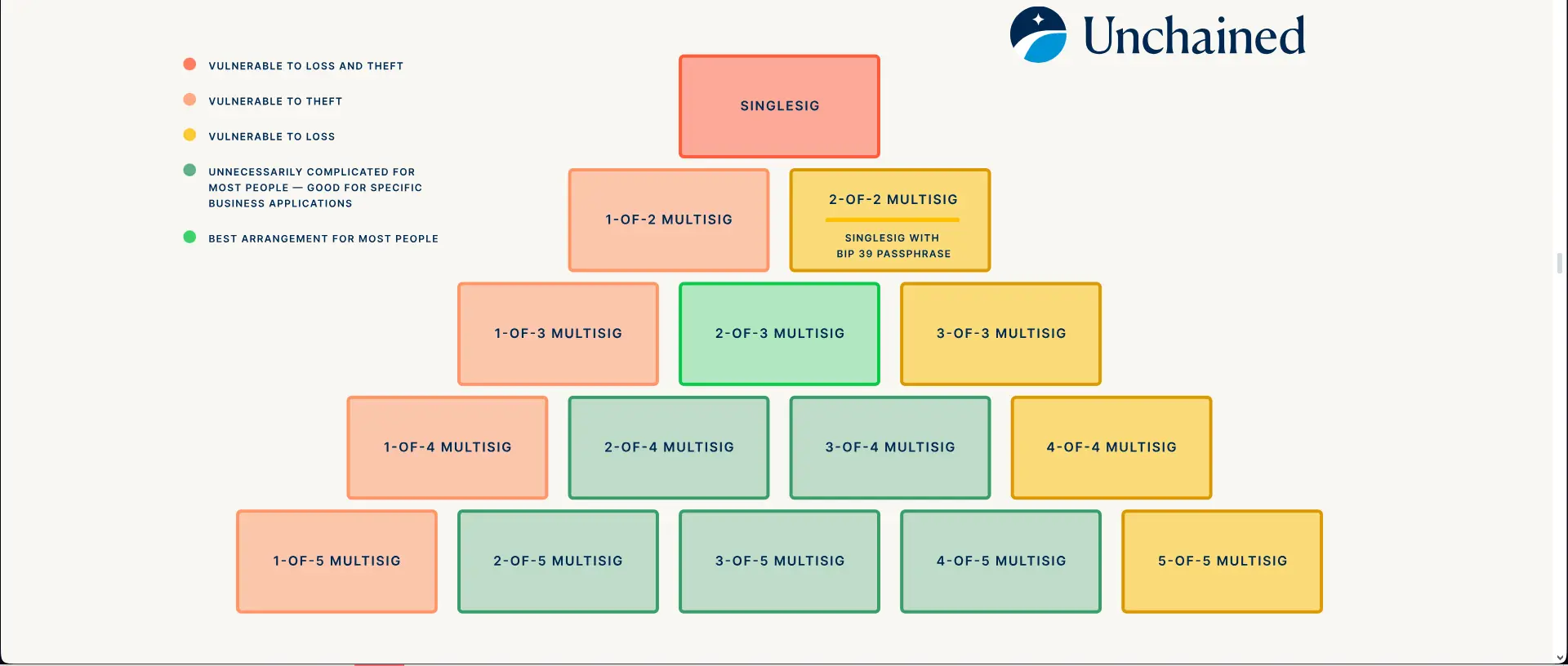 Unchained

VULNERABLE TO LOSS AND THEFT

VULNERABLE TO THEFT

VULNERABLE TO LOSS

UNNECESSARILY COMPLICATED FOR MOST PEOPLE — GOOD FOR SPECIFIC BUSINESS APPLICATIONS

BEST ARRANGEMENT FOR MOST PEOPLE

SINGLESIG

1-OF-2 MULTISIG

2-OF-2 MULTISIG

SINGLESIG WITH BIP 39 PASSPHRASE

1-OF-3 MULTISIG

2-OF-3 MULTISIG

3-OF-3 MULTISIG

1-OF-4 MULTISIG

2-OF-4 MULTISIG

3-OF-4 MULTISIG

4-OF-4 MULTISIG

1-OF-5 MULTISIG

2-OF-5 MULTISIG

3-OF-5 MULTISIG

4-OF-5 MULTISIG

5-OF-5 MULTISIG